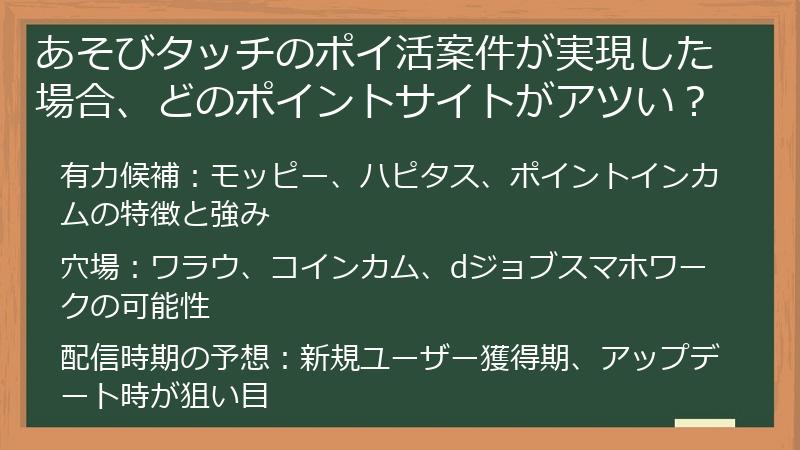 あそびタッチのポイ活案件が実現した場合、どのポイントサイトがアツい？

有力候補：モッピー、ハピタス、ポイントインカムの特徴と強み

穴場：ワラウ、コインカム、dジョブスマホワークの可能性

配信時期の予想：新規ユーザー獲得期、アップデート時が狙い目